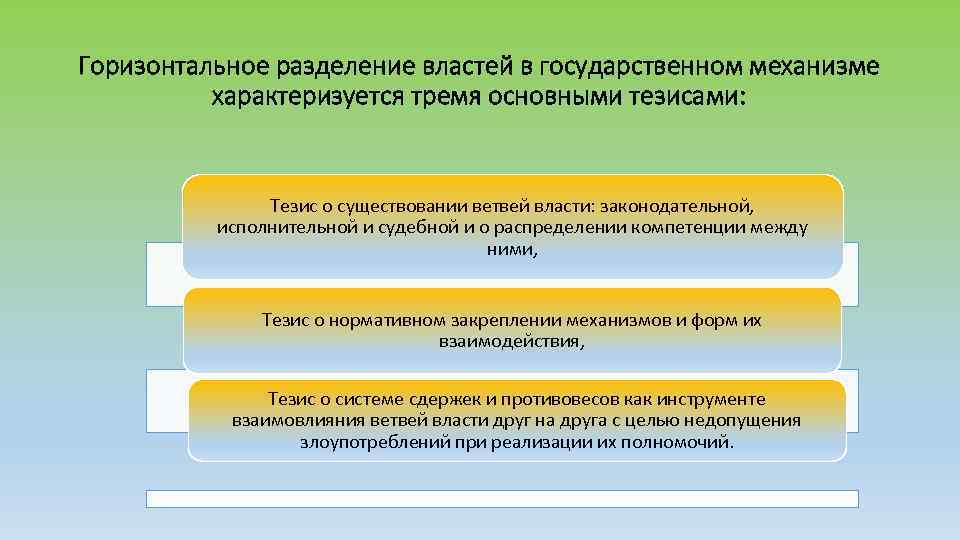 Горизонтальное разделение властей в государственном механизме характеризуется тремя основными тезисами:

Тезис о существовании ветвей власти: законодательной, исполнительной и судебной и о распределении компетенции между ними,

Тезис о нормативном закреплении механизмов и форм их взаимодействия,

Тезис о системе сдержек и противовесов как инструменте взаимовлияния ветвей власти друг на друга с целью недопущения злоупотреблений при реализации их полномочий.